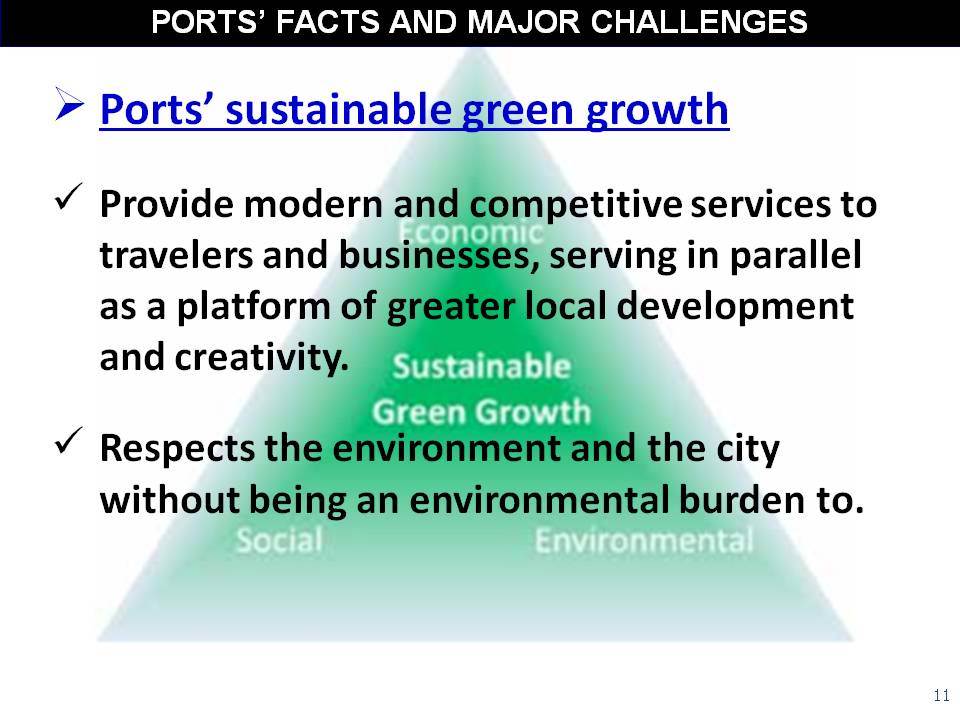 PORTS' FACTS AND MAJOR CHALLENGES

➢ Ports' sustainable green growth

✓ Provide modern and competitive services to travelers and businesses, serving in parallel as a platform of greater local development and creativity.

✓ Respects the environment and the city without being an environmental burden to.

Economic

Sustainable Green Growth

Social

Environmental

11